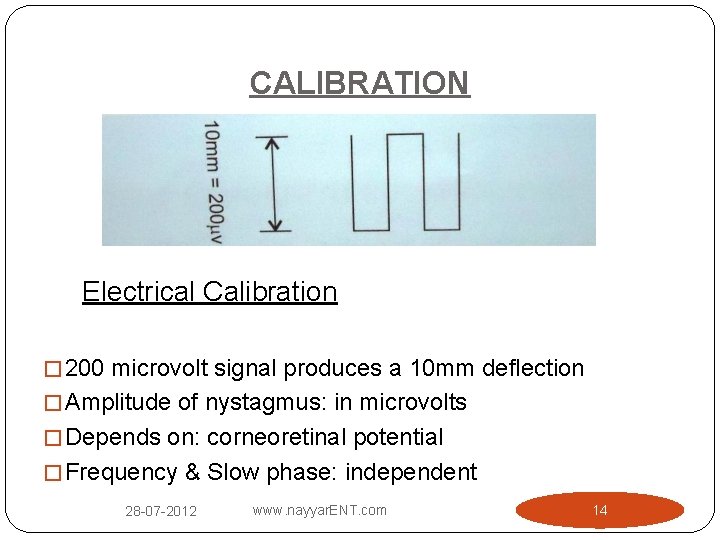 CALIBRATION

10mm = 200µv

Electrical Calibration

□ 200 microvolt signal produces a 10mm deflection
□ Amplitude of nystagmus: in microvolts
□ Depends on: corneoretinal potential
□ Frequency & Slow phase: independent

28-07-2012 www.nayyarENT.com 14